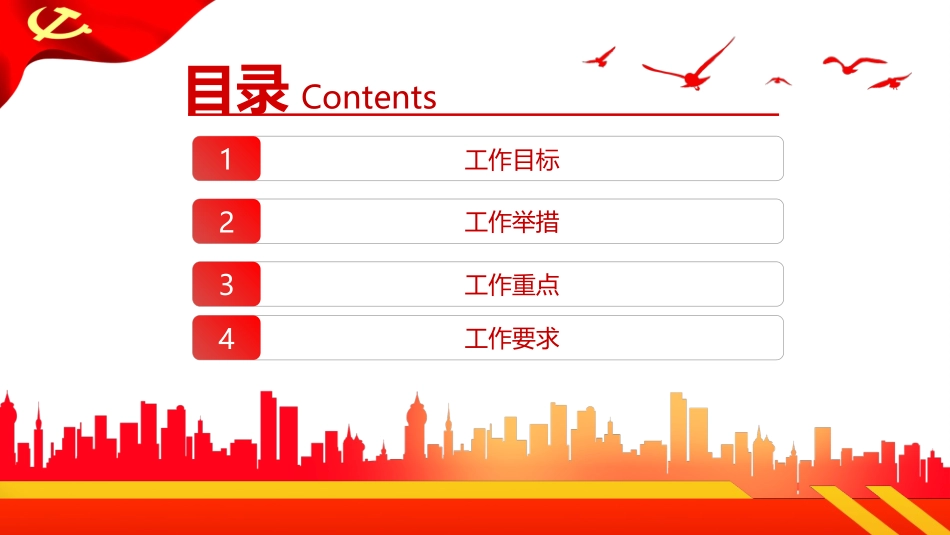 目录 Contents

1 工作目标

2 工作举措

3 工作重点

4 工作要求